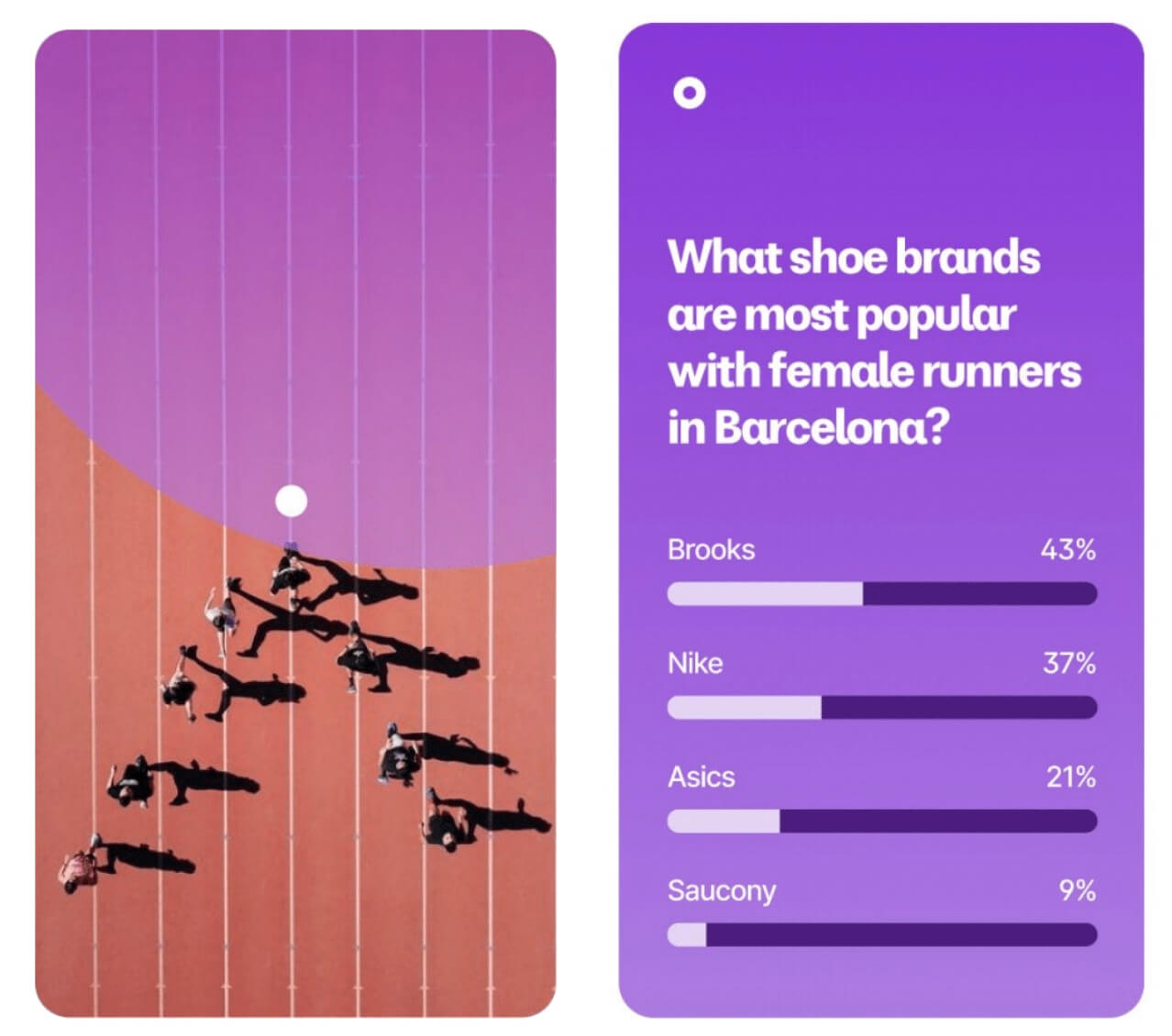 What shoe brands are most popular with female runners in Barcelona?

Brooks 43%

Nike 37%

Asics 21%

Saucony 9%